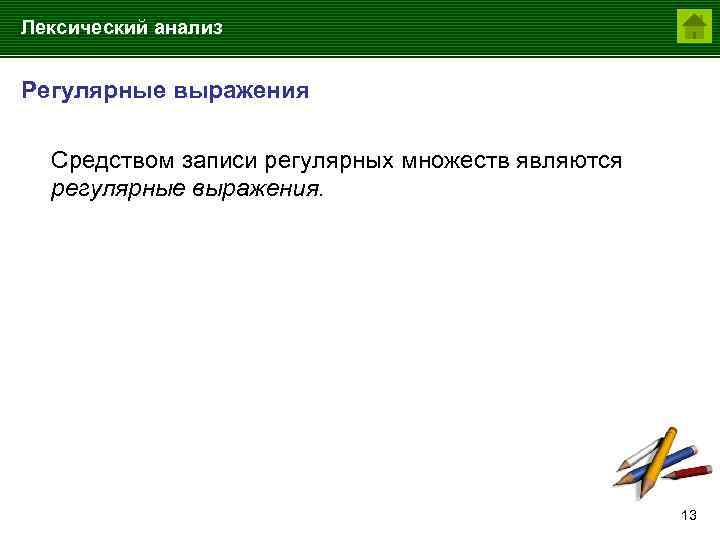 Лексический анализ

Регулярные выражения

Средством записи регулярных множеств являются регулярные выражения.

13